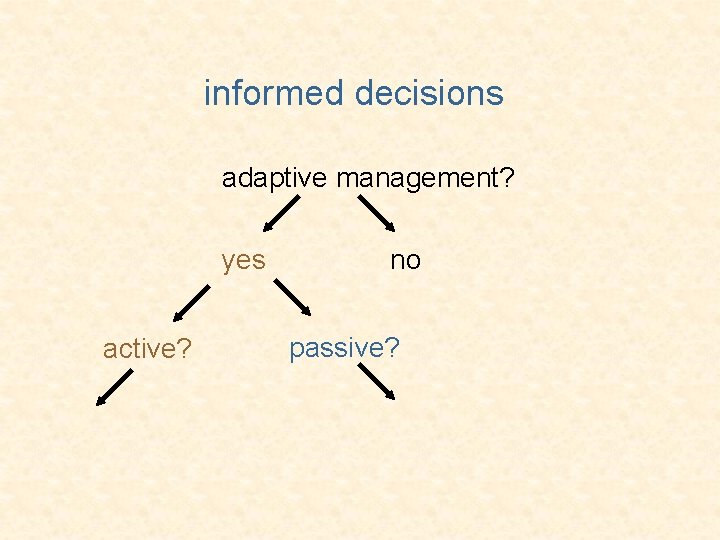 informed decisions

adaptive management?

yes

no

active?

passive?